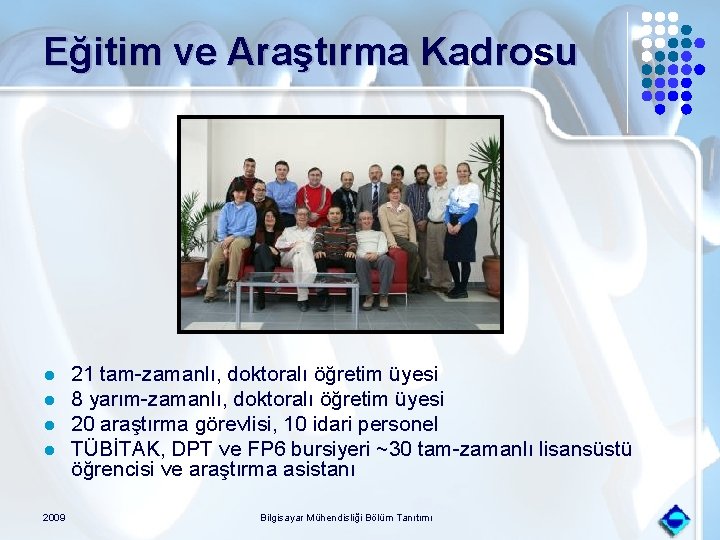 Eğitim ve Araştırma Kadrosu

- 21 tam-zamanlı, doktoralı öğretim üyesi
- 8 yarım-zamanlı, doktoralı öğretim üyesi
- 20 araştırma görevlisi, 10 idari personel
- TÜBİTAK, DPT ve FP6 bursiyeri ~30 tam-zamanlı lisansüstü öğrencisi ve araştırma asistanı

2009

Bilgisayar Mühendisliği Bölüm Tanıtımı